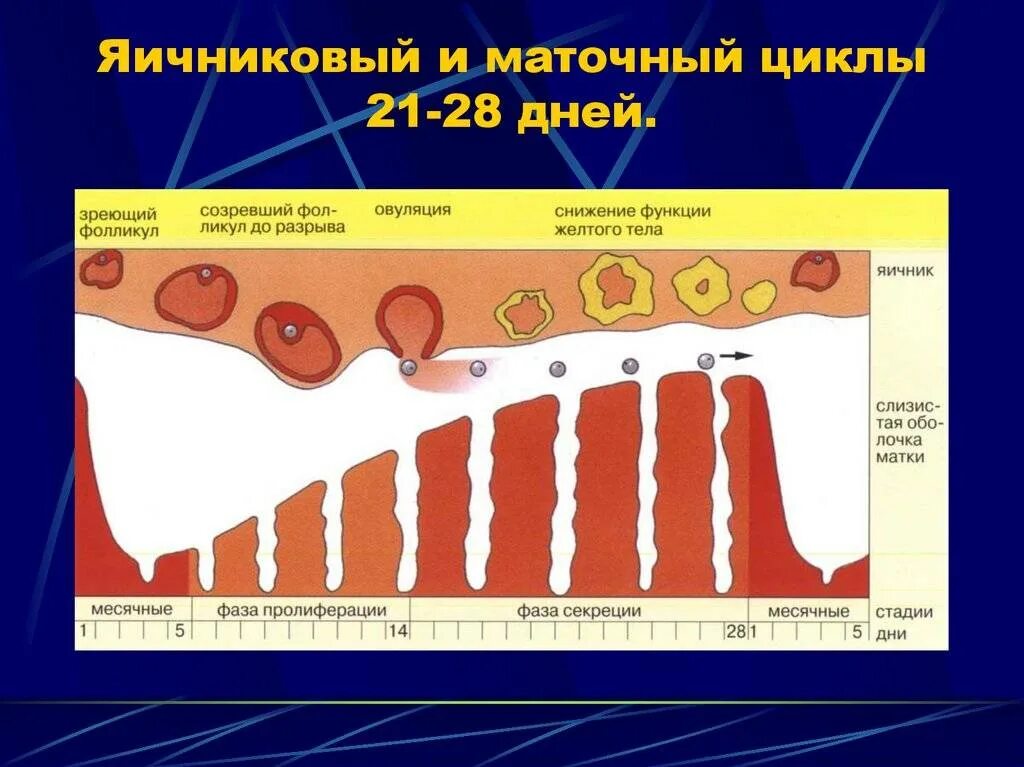 Яичниковый и маточный циклы 21-28 дней.

зреющий фолликул

созревший фолликул до разрыва

овуляция

снижение функции желтого тела

яичник

слизистая оболочка матки

месячные

фаза пролиферации

фаза секреции

месячные

стадии

1 5 14 28 1 5

дни